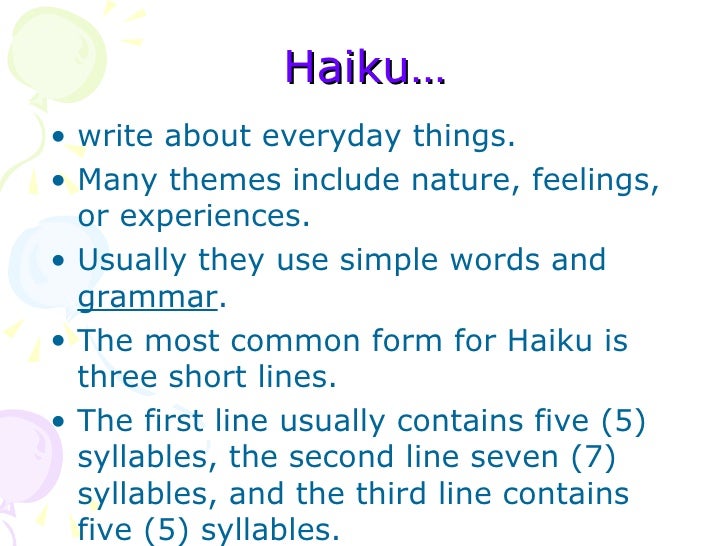 Haiku…

• write about everyday things.
• Many themes include nature, feelings, or experiences.
• Usually they use simple words and grammar.
• The most common form for Haiku is three short lines.
• The first line usually contains five (5) syllables, the second line seven (7) syllables, and the third line contains five (5) syllables.